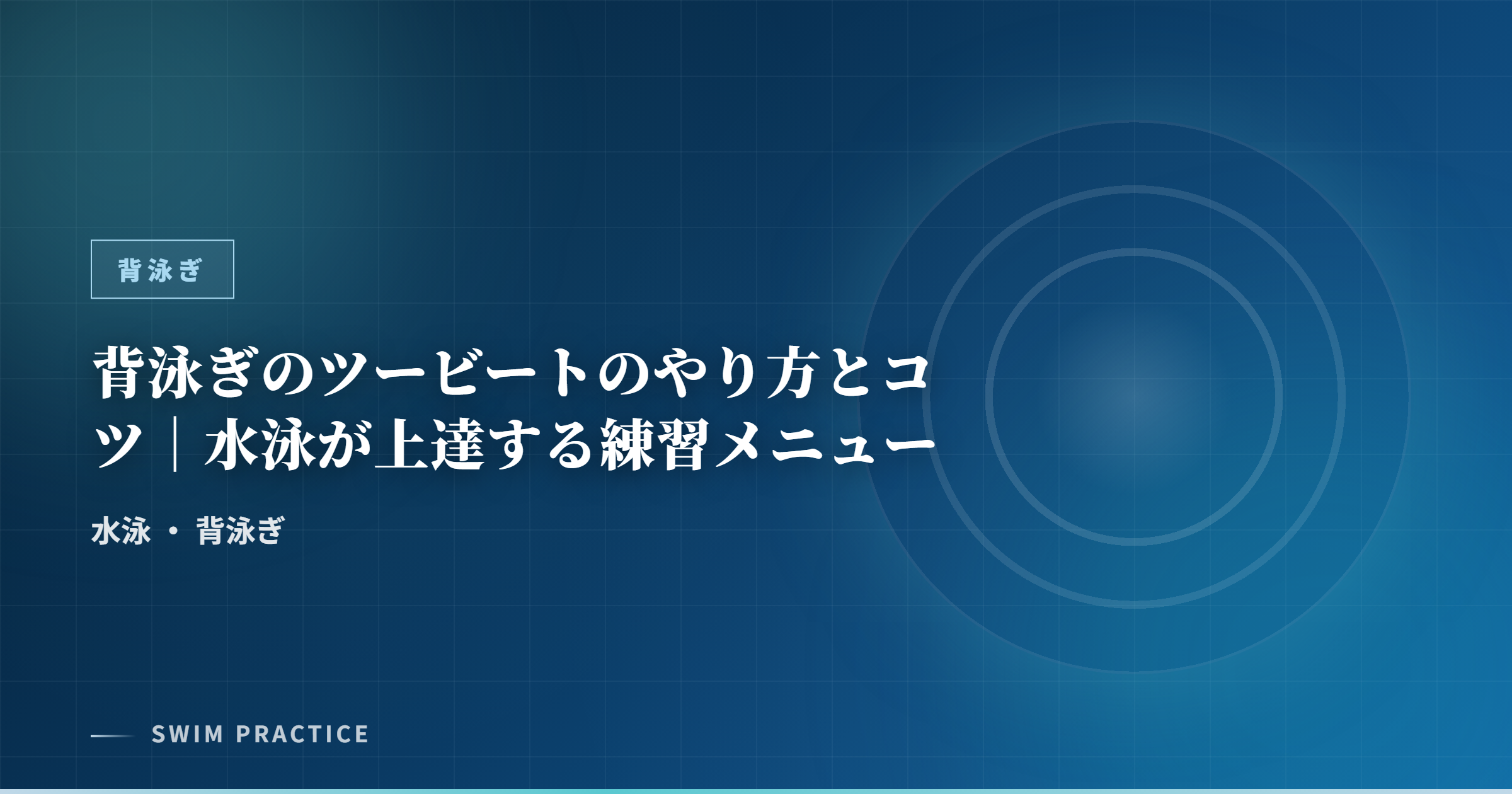 背泳ぎ

背泳ぎのツービートのやり方とコツ｜水泳が上達する練習メニュー

水泳 ・ 背泳ぎ

SWIM PRACTICE